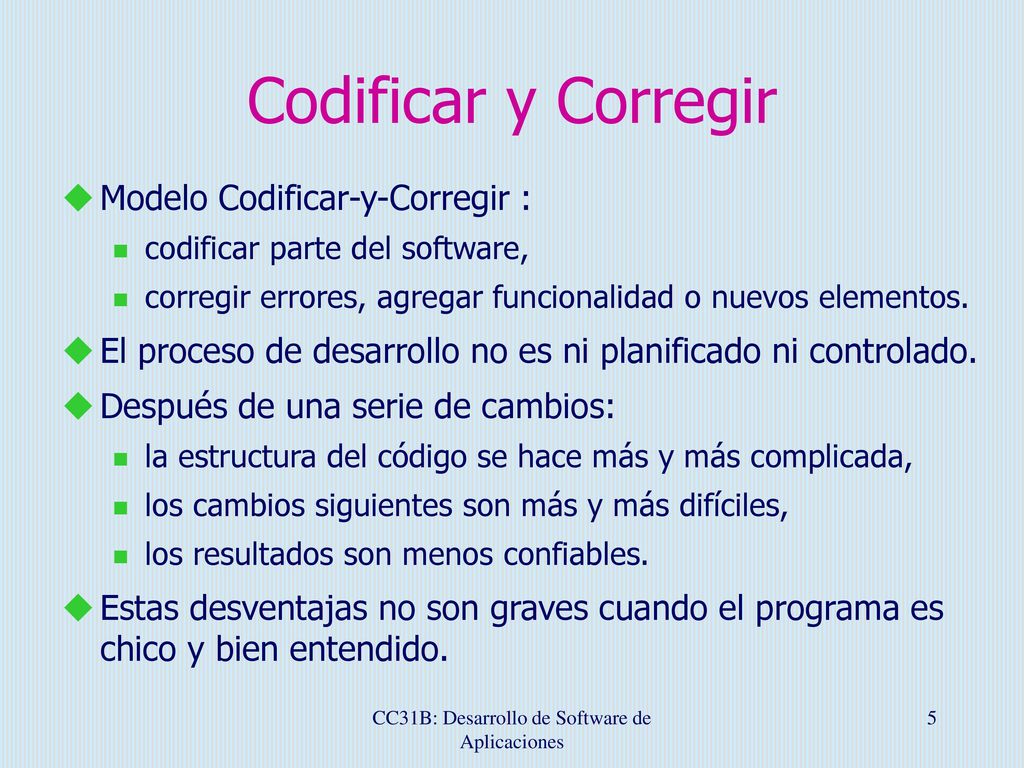 Codificar y Corregir

Modelo Codificar-y-Corregir :

codificar parte del software,

corregir errores, agregar funcionalidad o nuevos elementos.

El proceso de desarrollo no es ni planificado ni controlado.

Después de una serie de cambios:

la estructura del código se hace más y más complicada,

los cambios siguientes son más y más difíciles,

los resultados son menos confiables.

Estas desventajas no son graves cuando el programa es chico y bien entendido.

CC31B: Desarrollo de Software de Aplicaciones

5